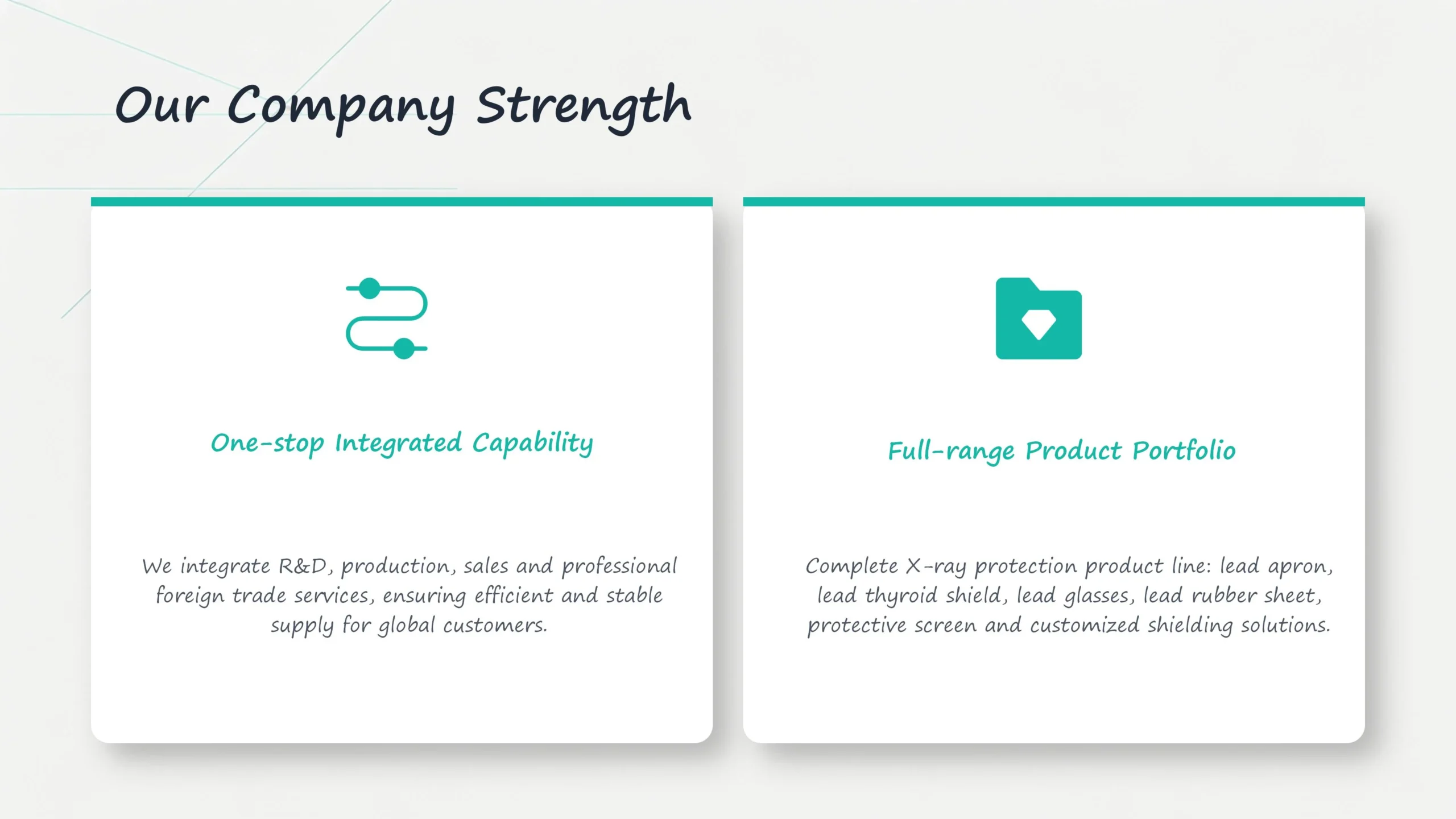 Our Company Strength

One-stop Integrated Capability

We integrate R&D, production, sales and professional foreign trade services, ensuring efficient and stable supply for global customers.

Full-range Product Portfolio

Complete X-ray protection product line: lead apron, lead thyroid shield, lead glasses, lead rubber sheet, protective screen and customized shielding solutions.